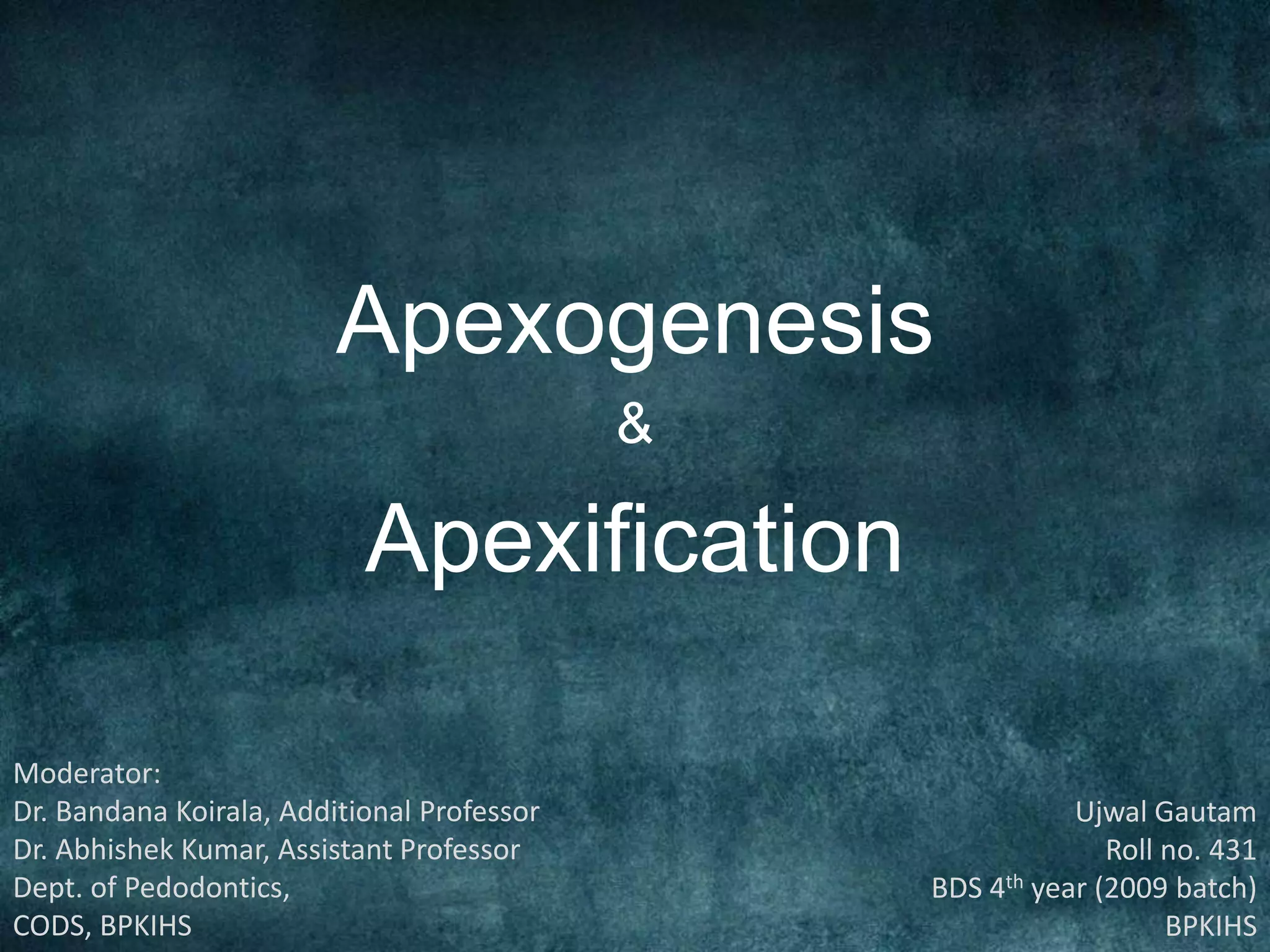 Apexogenesis
&
Apexification

Moderator:
Dr. Bandana Koirala, Additional Professor
Dr. Abhishek Kumar, Assistant Professor
Dept. of Pedodontics,
CODS, BPKIHS

Ujwal Gautam
Roll no. 431
BDS 4$^{th}$ year (2009 batch)
BPKIHS